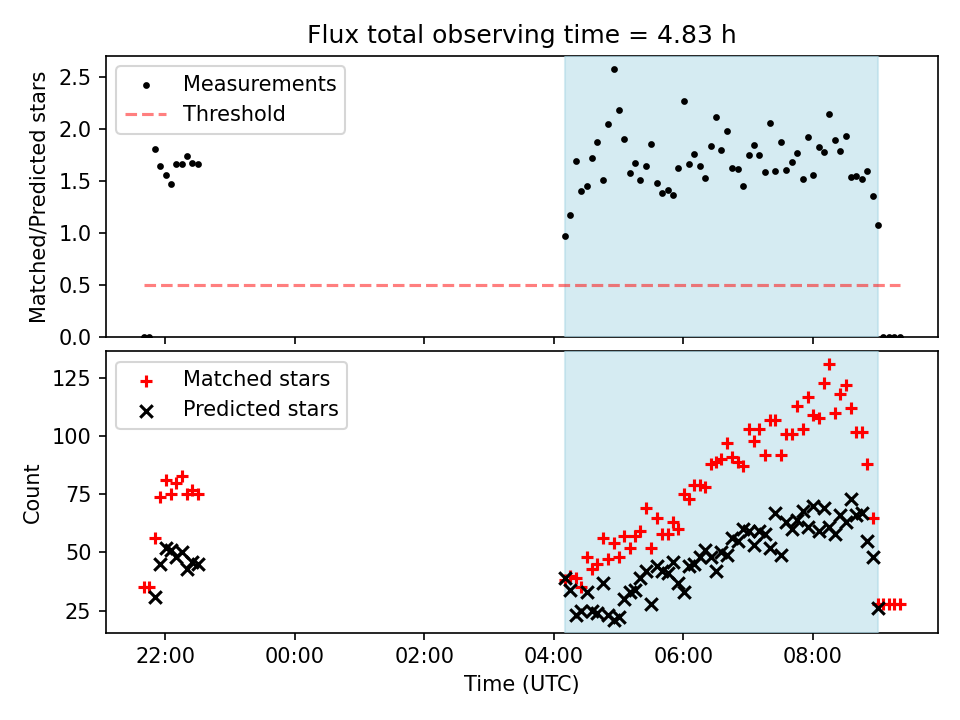 Flux total observing time = 4.83 h

Measurements
Threshold

Matched/Predicted stars

2.5
2.0
1.5
1.0
0.5
0.0

Matched stars
Predicted stars

Count

125
100
75
50
25

22:00
00:00
02:00
04:00
06:00
08:00

Time (UTC)